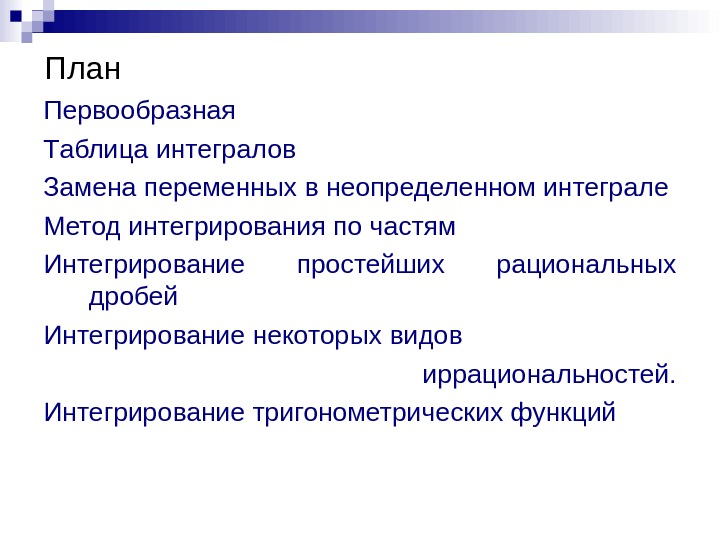 План

Первообразная

Таблица интегралов

Замена переменных в неопределенном интеграле

Метод интегрирования по частям

Интегрирование простейших рациональных дробей

Интегрирование некоторых видов иррациональностей.

Интегрирование тригонометрических функций